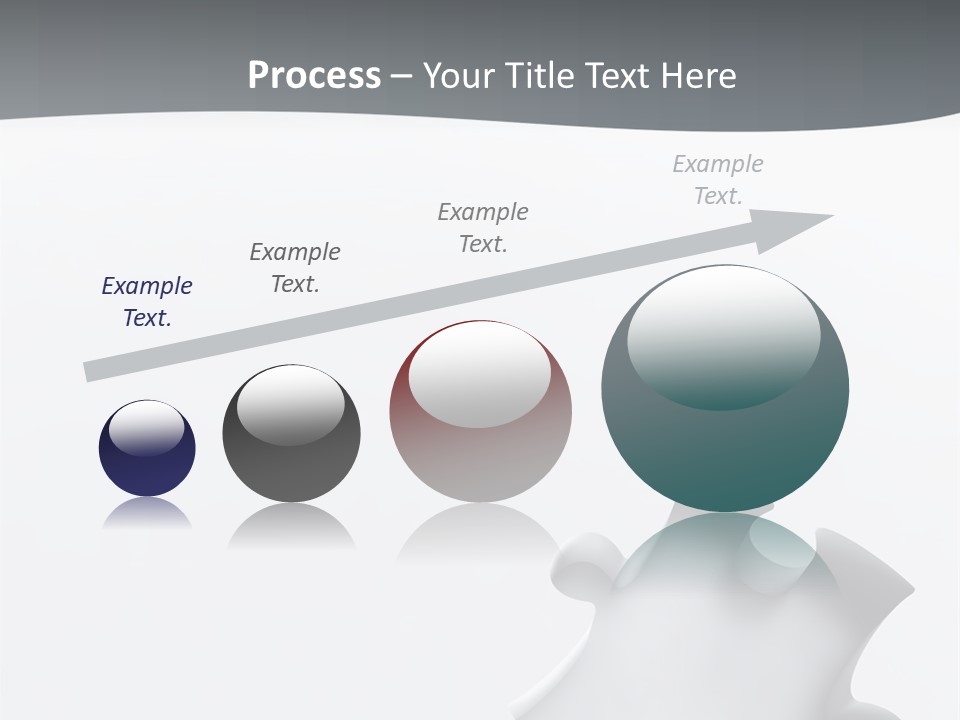 Process – Your Title Text Here

Example Text.

Example Text.

Example Text.

Example Text.